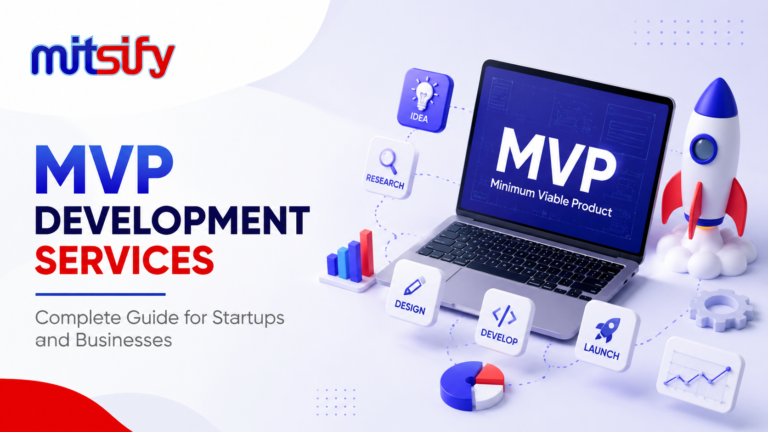 mitsify

MVP
DEVELOPMENT
SERVICES

Complete Guide for Startups and Businesses

IDEA

RESEARCH

MVP
Minimum Viable Product

DESIGN

DEVELOP

LAUNCH